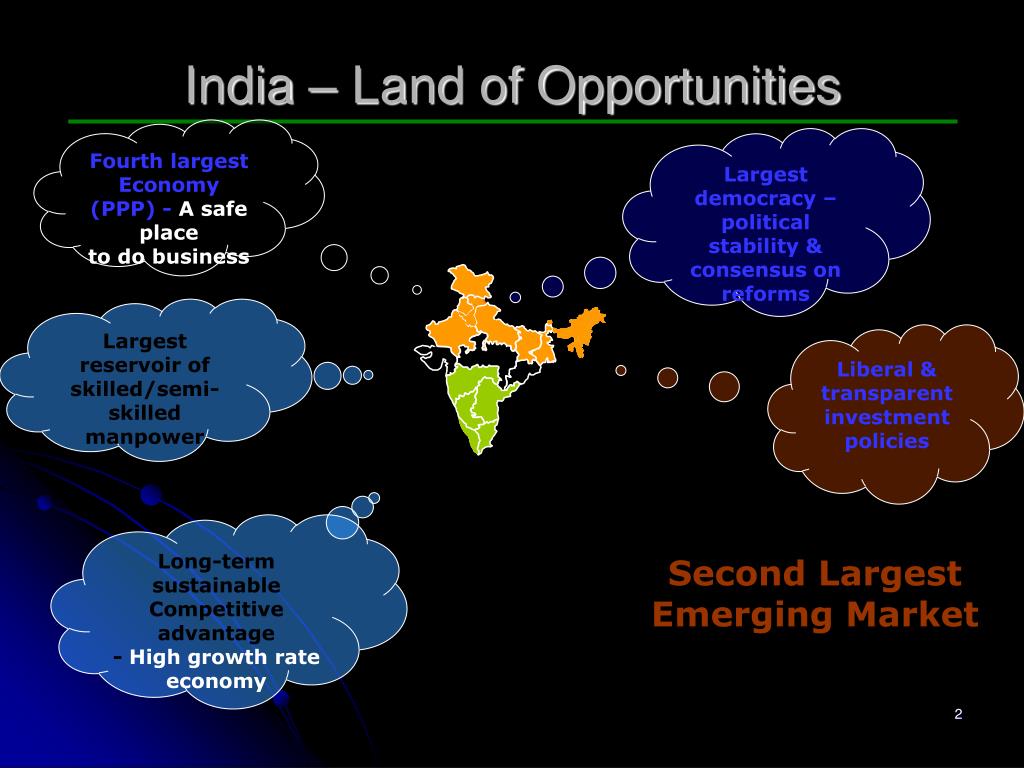 India – Land of Opportunities

Fourth largest Economy (PPP) - A safe place to do business

Largest democracy – political stability & consensus on reforms

Largest reservoir of skilled/semi-skilled manpower

Liberal & transparent investment policies

Long-term sustainable Competitive advantage - High growth rate economy

Second Largest Emerging Market

2